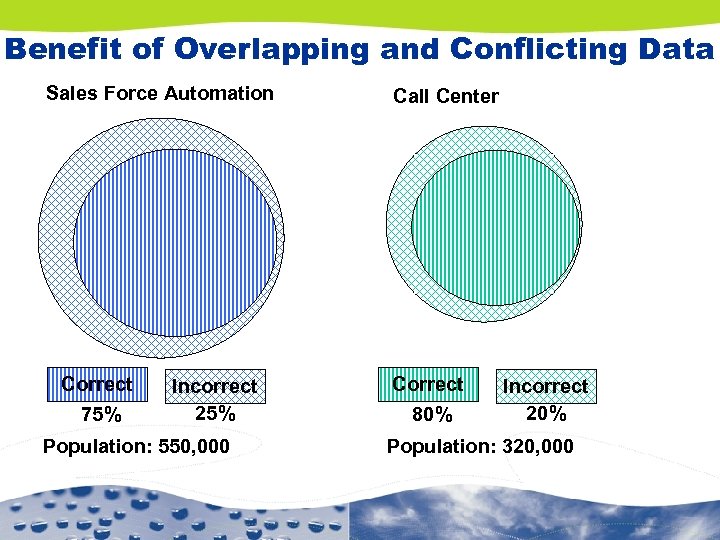 Benefit of Overlapping and Conflicting Data

Sales Force Automation

Correct
75%

Incorrect
25%

Population: 550,000

Call Center

Correct
80%

Incorrect
20%

Population: 320,000